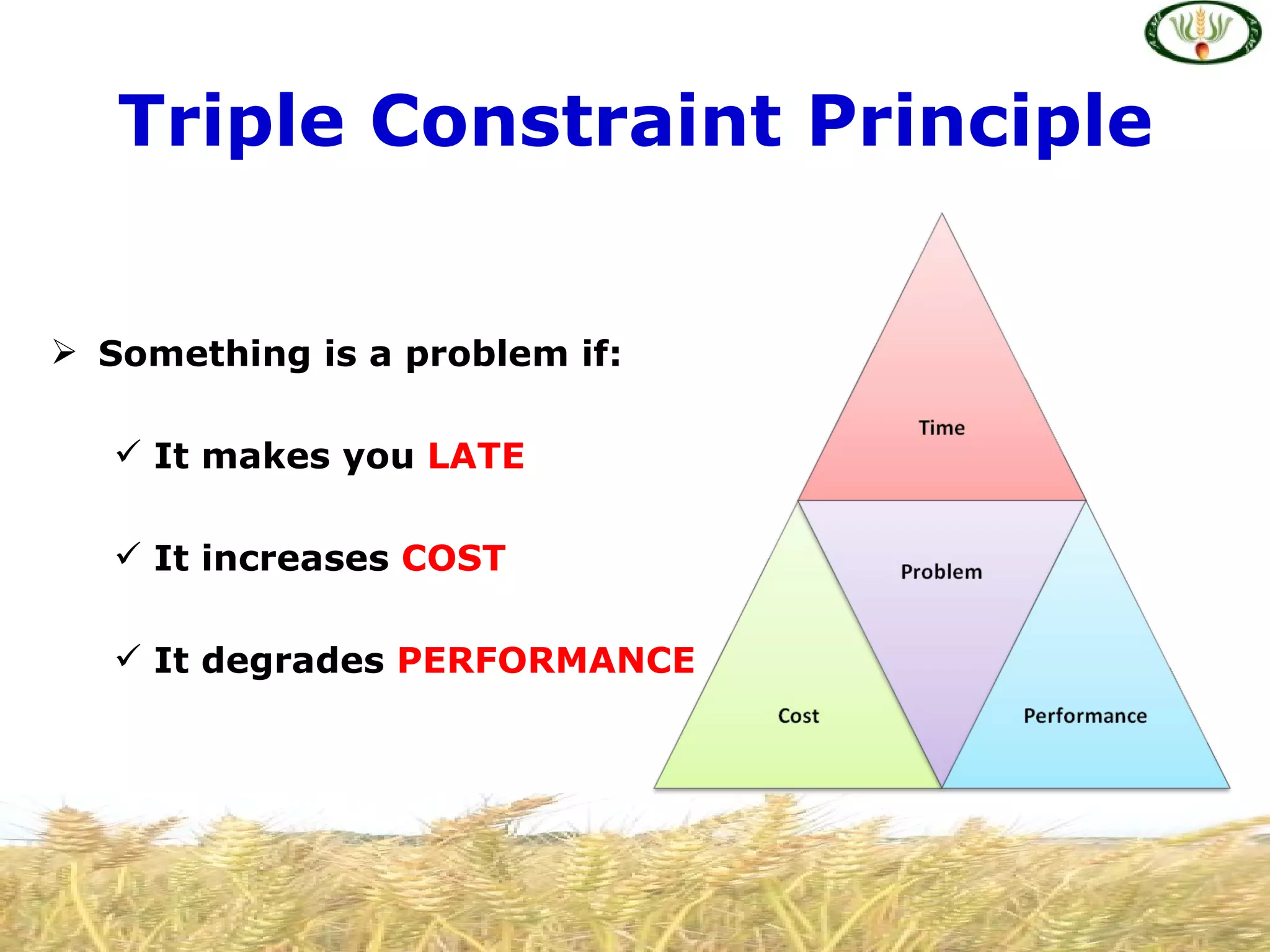 Triple Constraint Principle

➢ Something is a problem if:

✓ It makes you LATE

✓ It increases COST

✓ It degrades PERFORMANCE

Time

Problem

Cost

Performance